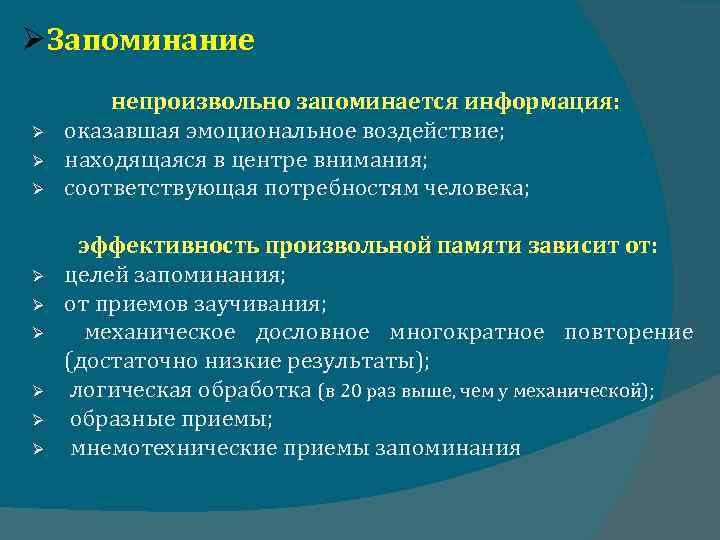 ➢Запоминание

непроизвольно запоминается информация:
➢ оказавшая эмоциональное воздействие;
➢ находящаяся в центре внимания;
➢ соответствующая потребностям человека;

эффективность произвольной памяти зависит от:
➢ целей запоминания;
➢ от приемов заучивания;
➢ механическое дословное многократное повторение (достаточно низкие результаты);
➢ логическая обработка (в 20 раз выше, чем у механической);
➢ образные приемы;
➢ мнемотехнические приемы запоминания